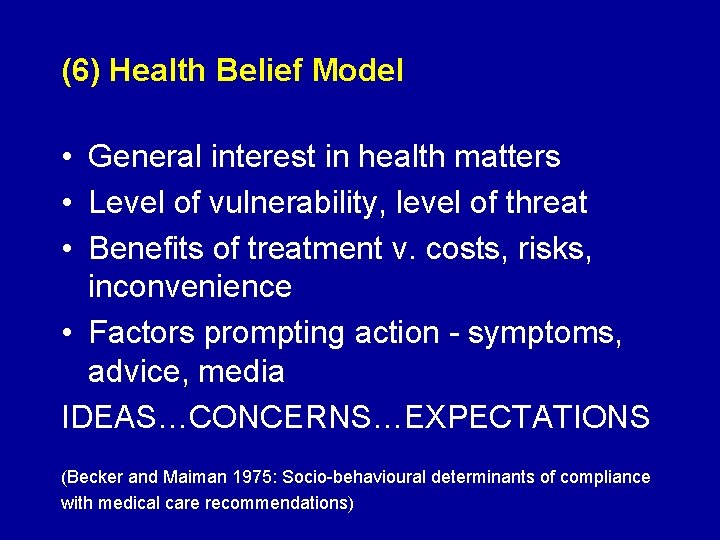 (6) Health Belief Model

• General interest in health matters
• Level of vulnerability, level of threat
• Benefits of treatment v. costs, risks, inconvenience
• Factors prompting action - symptoms, advice, media

IDEAS…CONCERNS…EXPECTATIONS

(Becker and Maiman 1975: Socio-behavioural determinants of compliance with medical care recommendations)